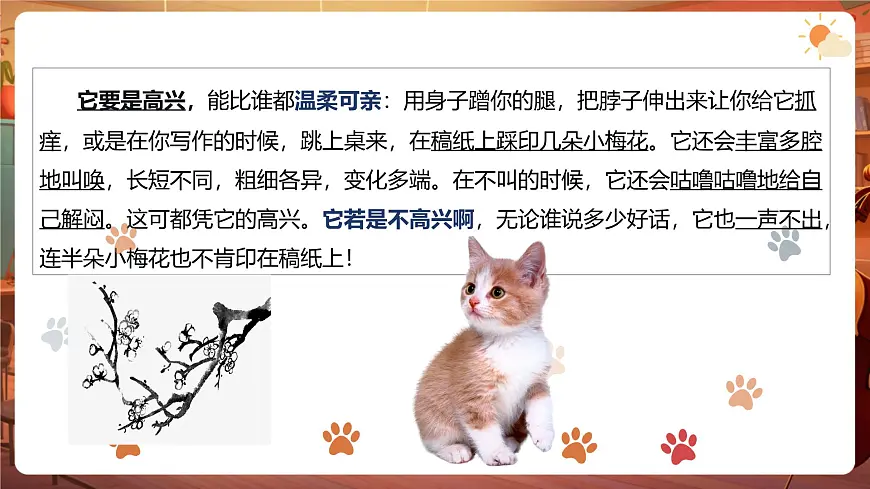 它要是高兴，能比谁都温柔可亲：用身子蹭你的腿，把脖子伸出来让你给它抓痒，或是在你写作的时候，跳上桌来，在稿纸上踩印几朵小梅花。它还会丰富多腔地叫唤，长短不同，粗细各异，变化多端。在不叫的时候，它还会咕噜咕噜地给自己解闷。这可都凭它的高兴。它若是不高兴啊，无论谁说多少好话，它也一声不出，连半朵小梅花也不肯印在稿纸上！